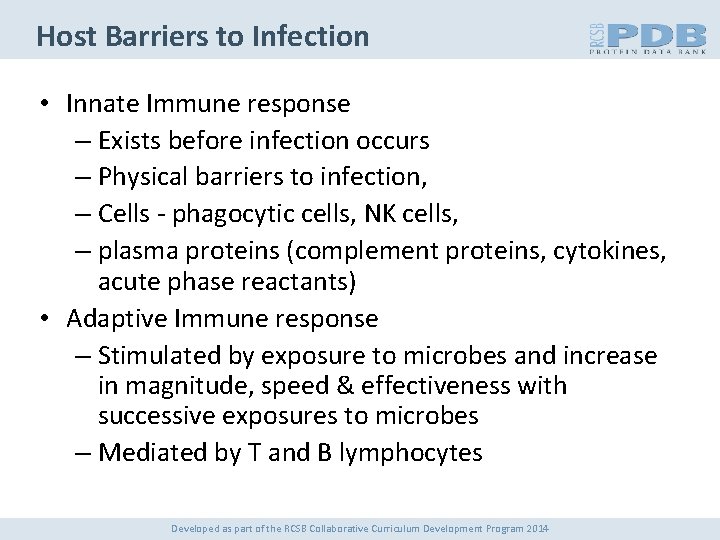 Host Barriers to Infection

RCSB PDB PROTEIN DATA BANK

• Innate Immune response
– Exists before infection occurs
– Physical barriers to infection,
– Cells - phagocytic cells, NK cells,
– plasma proteins (complement proteins, cytokines, acute phase reactants)
• Adaptive Immune response
– Stimulated by exposure to microbes and increase in magnitude, speed & effectiveness with successive exposures to microbes
– Mediated by T and B lymphocytes

Developed as part of the RCSB Collaborative Curriculum Development Program 2014